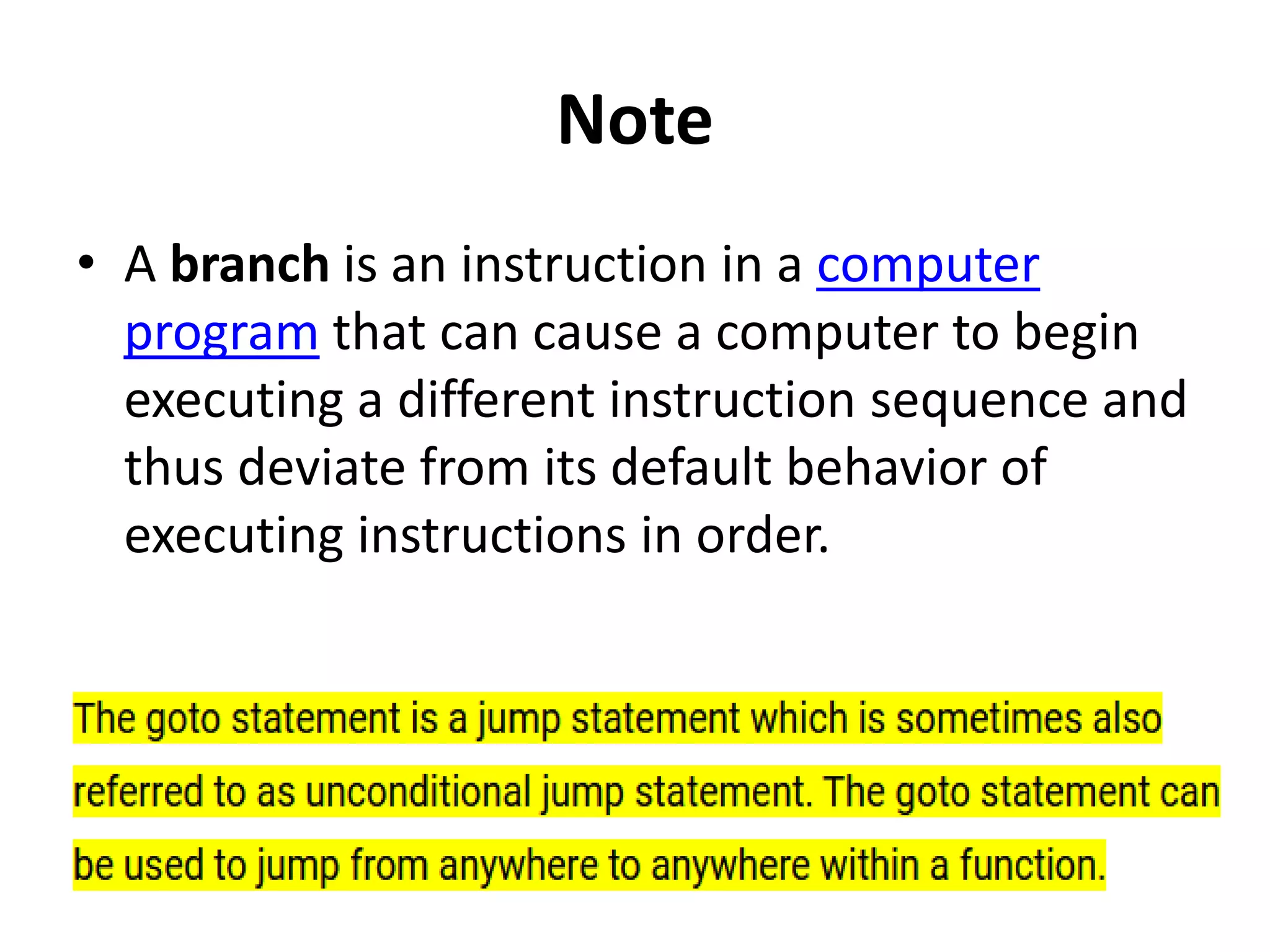 Note

• A branch is an instruction in a computer program that can cause a computer to begin executing a different instruction sequence and thus deviate from its default behavior of executing instructions in order.

The goto statement is a jump statement which is sometimes also referred to as unconditional jump statement. The goto statement can be used to jump from anywhere to anywhere within a function.